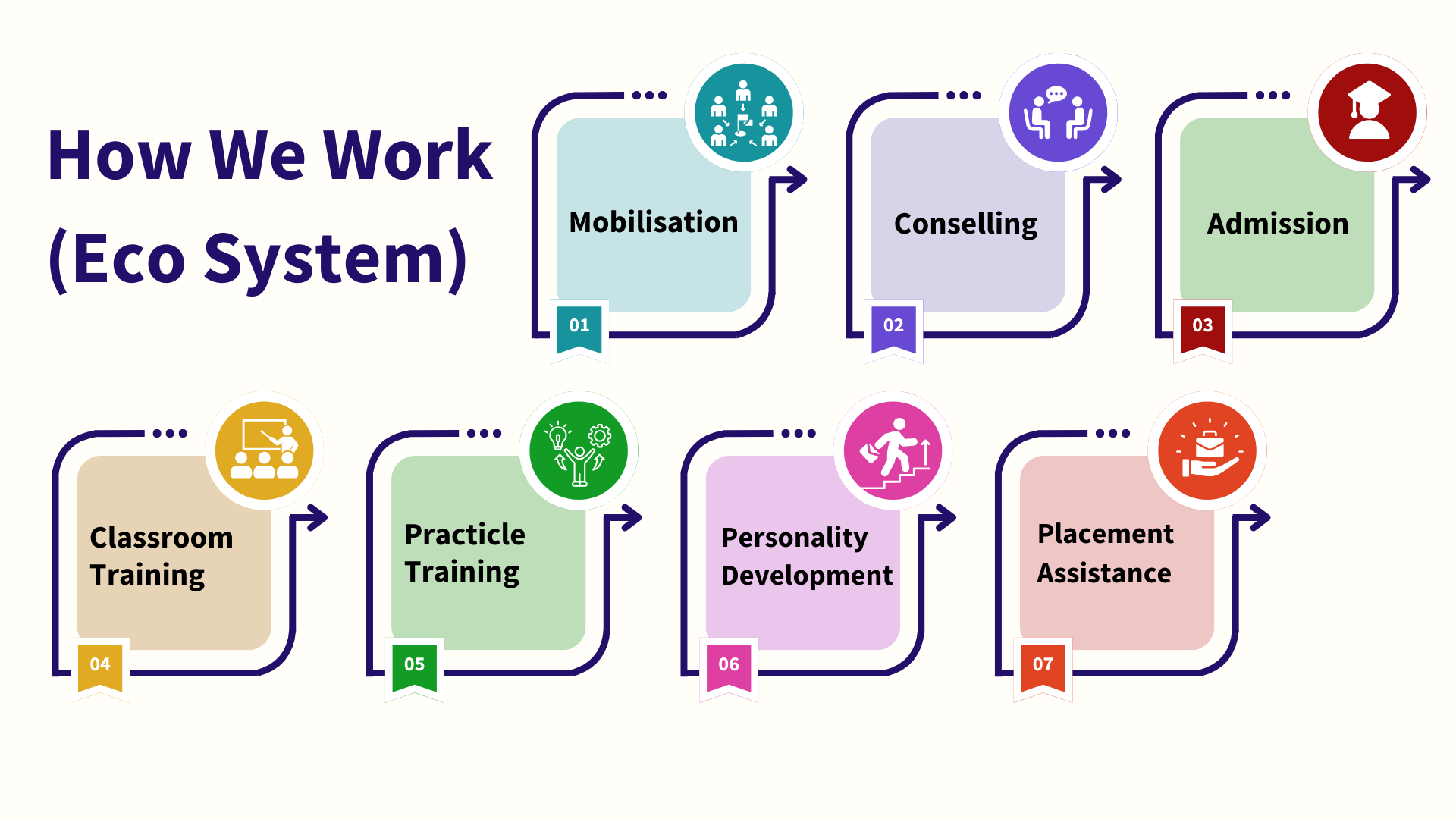 How We Work (Eco System)

Mobilisation
01

Conselling
02

Admission
03

Classroom Training
04

Practicle Training
05

Personality Development
06

Placement Assistance
07